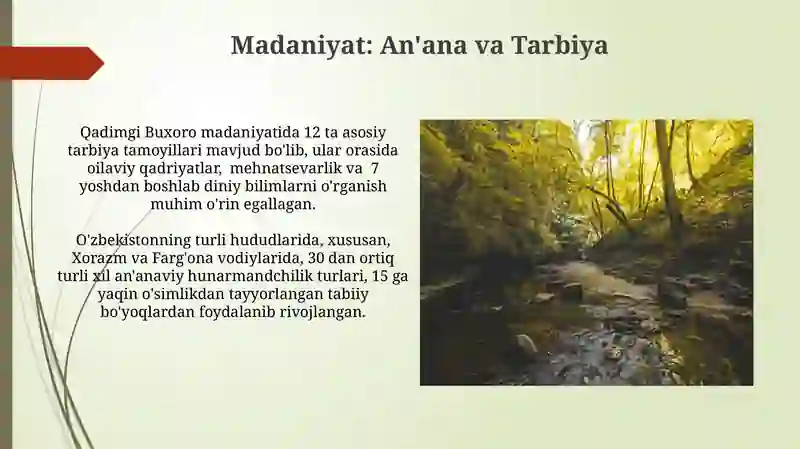 Madaniyat: An'ana va Tarbiya

Qadimgi Buxoro madaniyatida 12 ta asosiy tarbiya tamoyillari mavjud bo'lib, ular orasida oilaviy qadriyatlar, mehnatsevarlik va 7 yoshdan boshlab diniy bilimlarni o'rganish muhim o'rin egallagan.

O'zbekistonning turli hududlarida, xususan, Xorazm va Farg'ona vodiylarida, 30 dan ortiq turli xil an'anaviy hunarmandchilik turlari, 15 ga yaqin o'simlikdan tayyorlangan tabiiy bo'yoqlardan foydalanib rivojlangan.